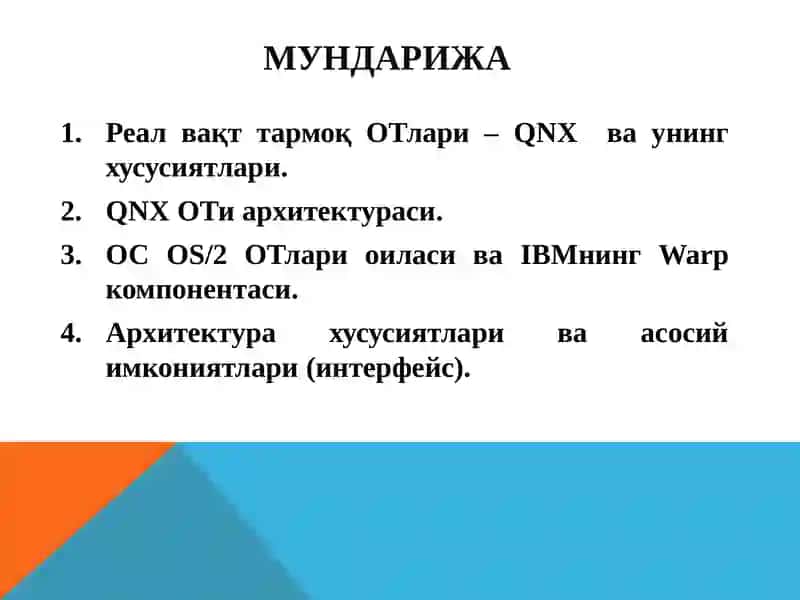 МУНДАРИЖА

1. Реал вақт тармоқ ОТлари – QNX ва унинг хусусиятлари.
2. QNX ОТи архитектураси.
3. ОС OS/2 ОТлари оиласи ва IBMнинг Warp компонентаси.
4. Архитектура хусусиятлари ва асосий имкониятлари (интерфейс).